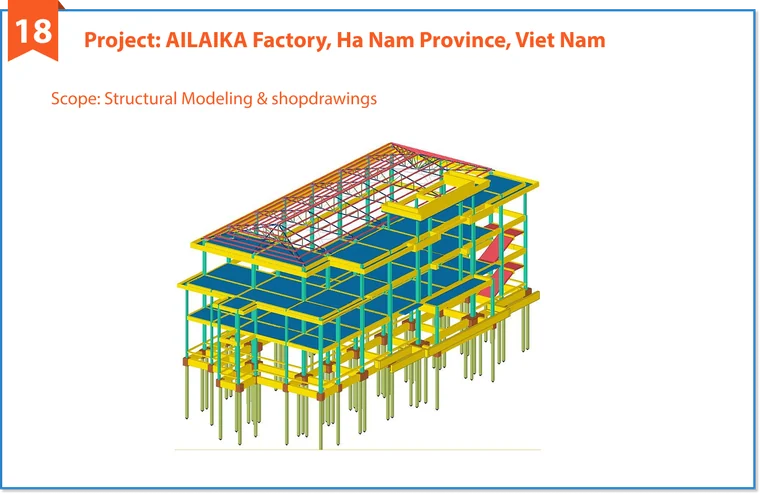 18

Project: AILAIKA Factory, Ha Nam Province, Viet Nam

Scope: Structural Modeling & shopdrawings